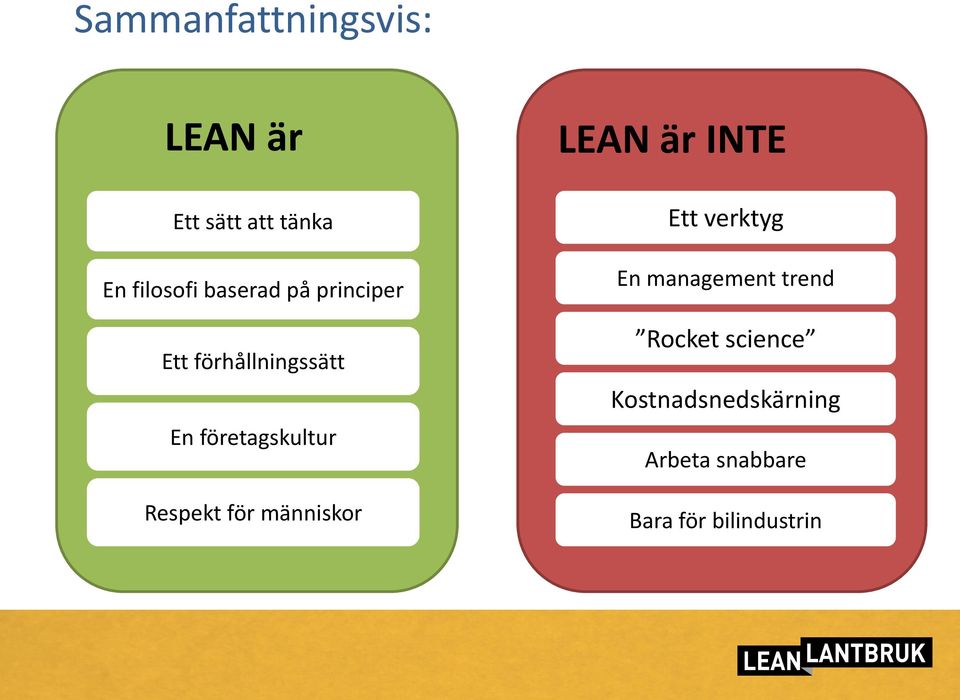 Sammanfattningsvis:

LEAN är

Ett sätt att tänka

En filosofi baserad på principer

Ett förhållningssätt

En företagskultur

Respekt för människor

LEAN är INTE

Ett verktyg

En management trend

”Rocket science”

Kostnadsnedskärning

Arbeta snabbare

Bara för bilindustrin

LEAN LANTBRUK